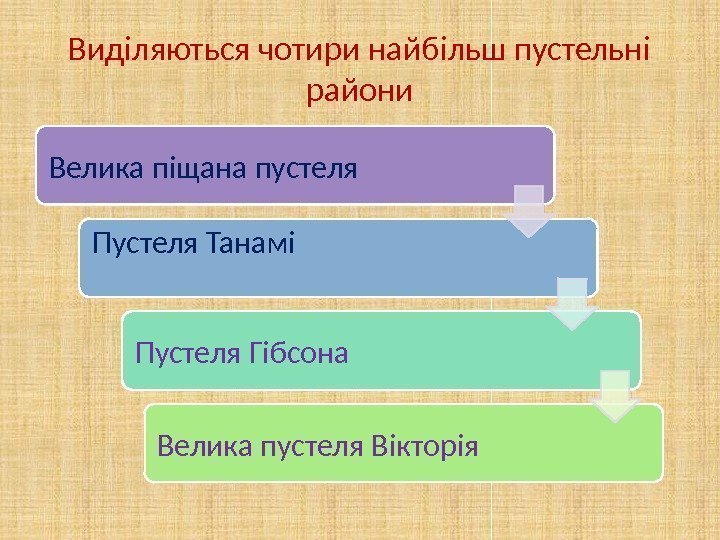 Виділяються чотири найбільш пустельні райони

Велика піщана пустеля

Пустеля Танамі

Пустеля Гібсона

Велика пустеля Вікторія